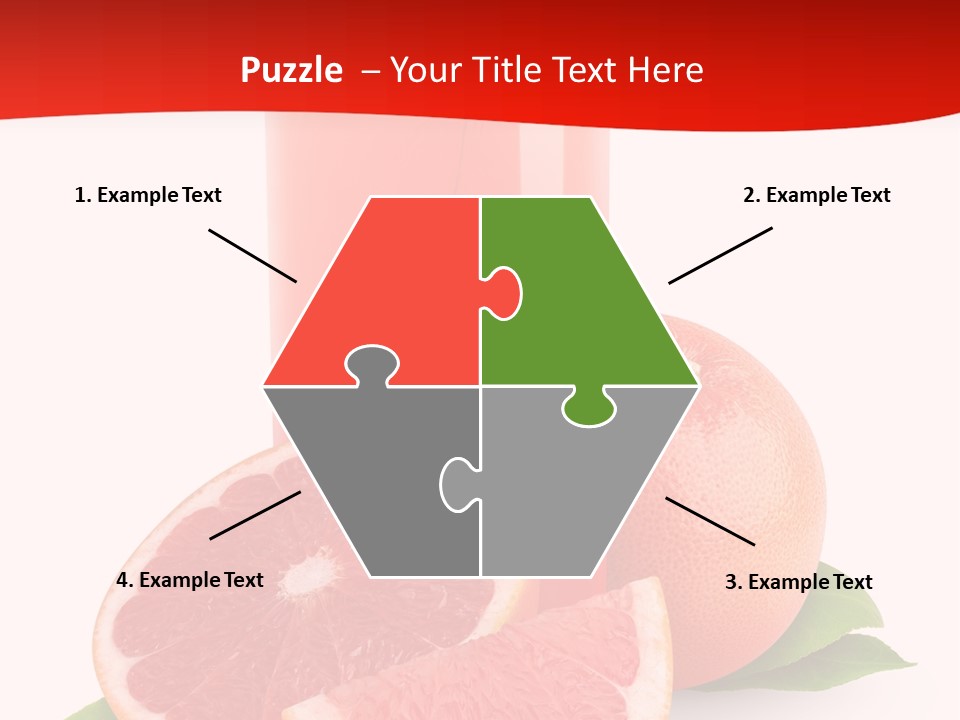 Puzzle – Your Title Text Here

1. Example Text

2. Example Text

4. Example Text

3. Example Text